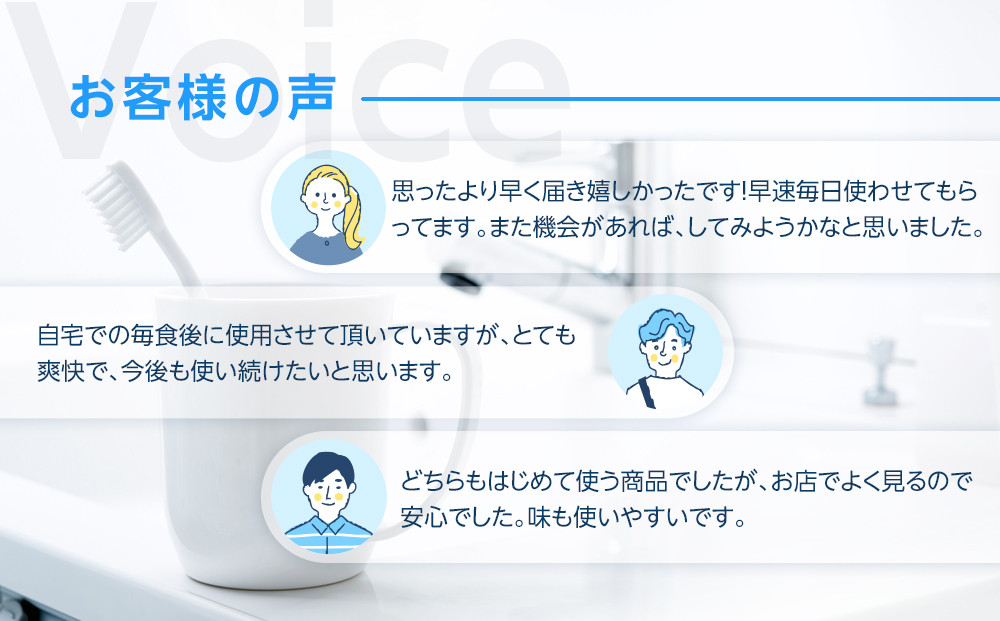 Voice

お客様の声

思ったより早く届き嬉しかったです!早速毎日使わせてもらってます。また機会があれば、してみようかなと思いました。

自宅での毎食後に使用させて頂いていますが、とても爽快で、今後も使い続けたいと思います。

どちらもはじめて使う商品でしたが、お店でよく見るので安心でした。味も使いやすいです。